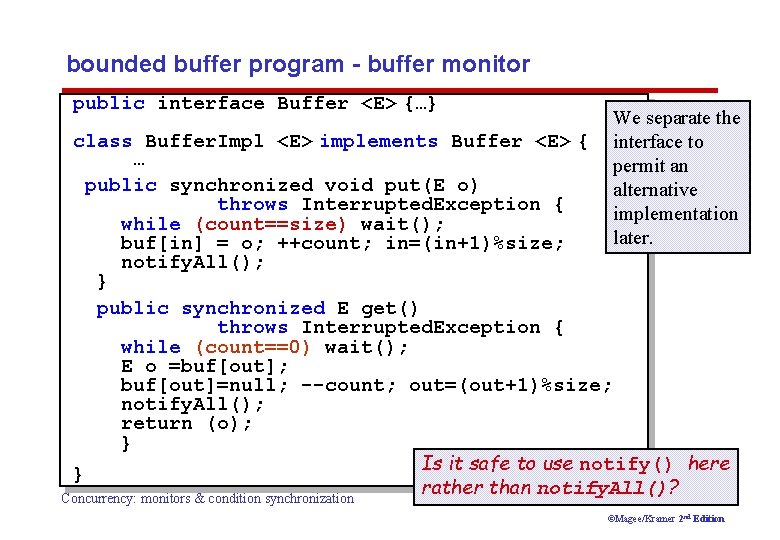 bounded buffer program - buffer monitor

public interface Buffer <E> {…}

class BufferImpl <E> implements Buffer <E> {
…
public synchronized void put(E o)
throws InterruptedException {
while (count==size) wait();
buf[in] = o; ++count; in=(in+1)%size;
notifyAll();
}
public synchronized E get()
throws InterruptedException {
while (count==0) wait();
E o =buf[out];
buf[out]=null; --count; out=(out+1)%size;
notifyAll();
return (o);
}
}

We separate the interface to permit an alternative implementation later.

Is it safe to use notify() here rather than notifyAll()?

Concurrency: monitors & condition synchronization

©Magee/Kramer 2nd Edition